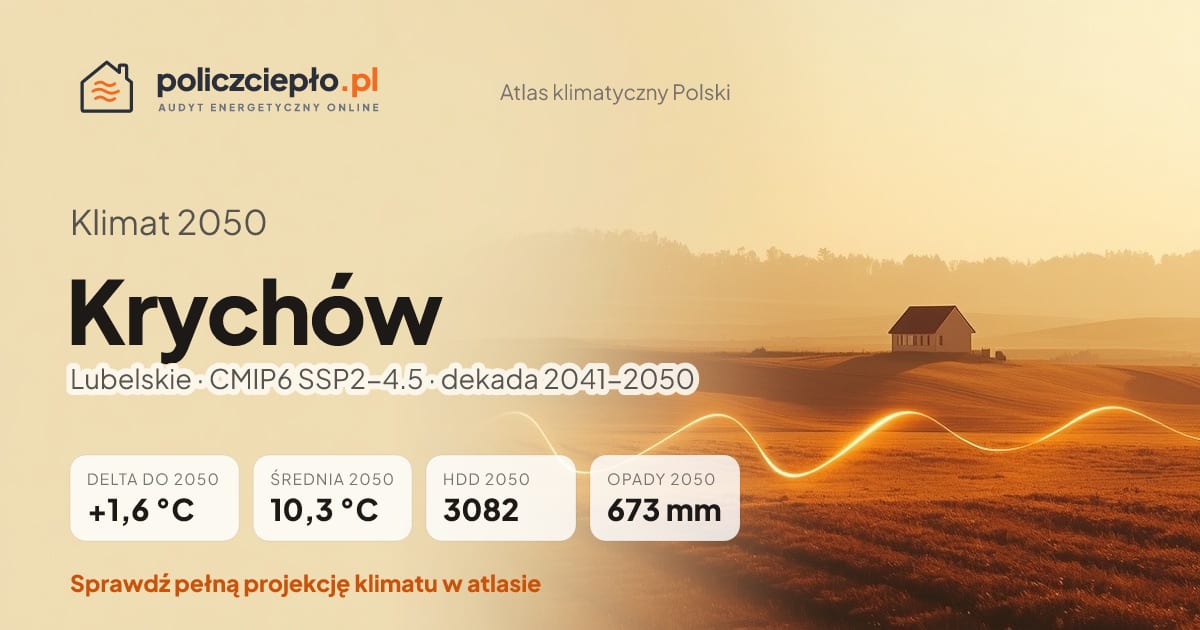 policzciepło.pl
AUDYT ENERGETYCZNY ONLINE

Atlas klimatyczny Polski

Klimat 2050

Krychów

Lubelskie · CMIP6 SSP2–4.5 · dekada 2041–2050

DELTA DO 2050
+1,6 °C

ŚREDNIA 2050
10,3 °C

HDD 2050
3082

OPADY 2050
673 mm

Sprawdź pełną projekcję klimatu w atlasie